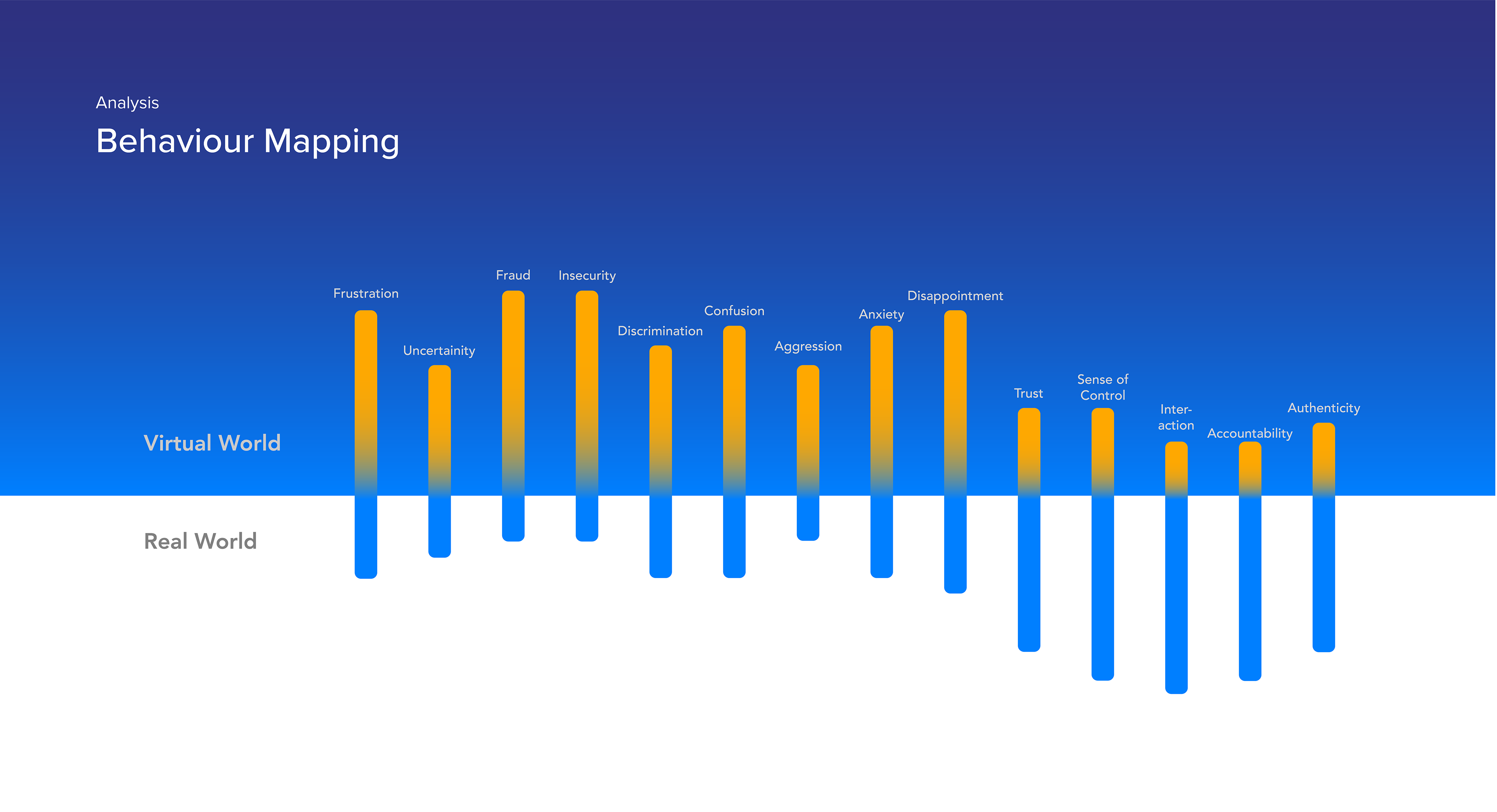 Analysis

Behaviour Mapping

Virtual World

Real World

Frustration

Uncertainity

Fraud

Insecurity

Discrimination

Confusion

Aggression

Anxiety

Disappointment

Trust

Sense of Control

Inter-action

Accountability

Authenticity